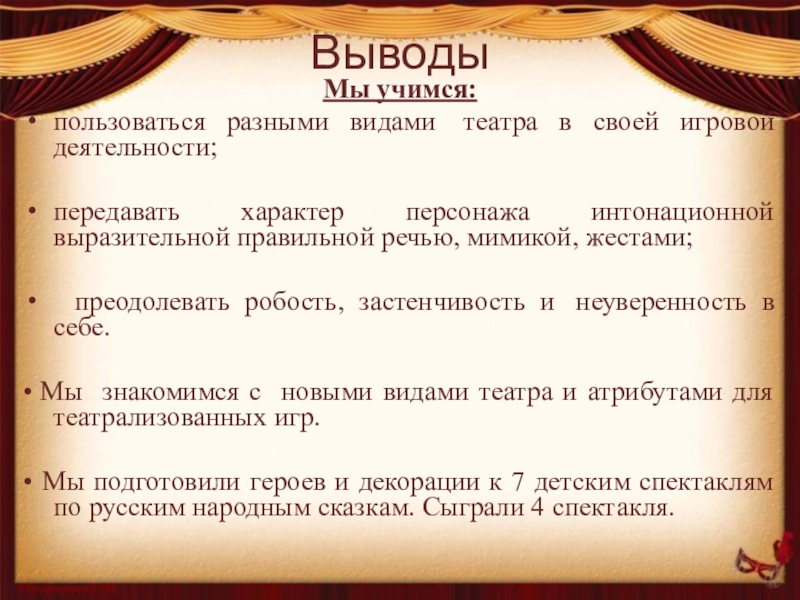 Выводы

Мы учимся:

• пользоваться разными видами театра в своей игровой деятельности;

• передавать характер персонажа интонационной выразительной правильной речью, мимикой, жестами;

• преодолевать робость, застенчивость и неуверенность в себе.

• Мы знакомимся с новыми видами театра и атрибутами для театрализованных игр.

• Мы подготовили героев и декорации к 7 детским спектаклям по русским народным сказкам. Сыграли 4 спектакля.